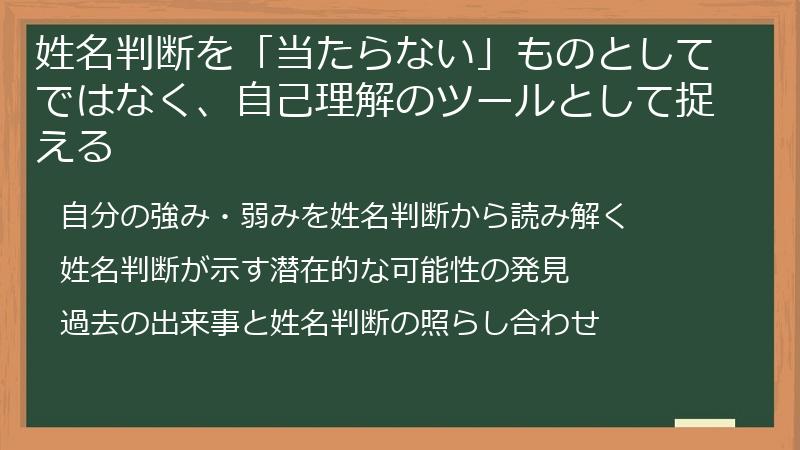 姓名判断を「当たらない」ものとしてではなく、自己理解のツールとして捉える

自分の強み・弱みを姓名判断から読み解く

姓名判断が示す潜在的な可能性の発見

過去の出来事と姓名判断の照らし合わせ